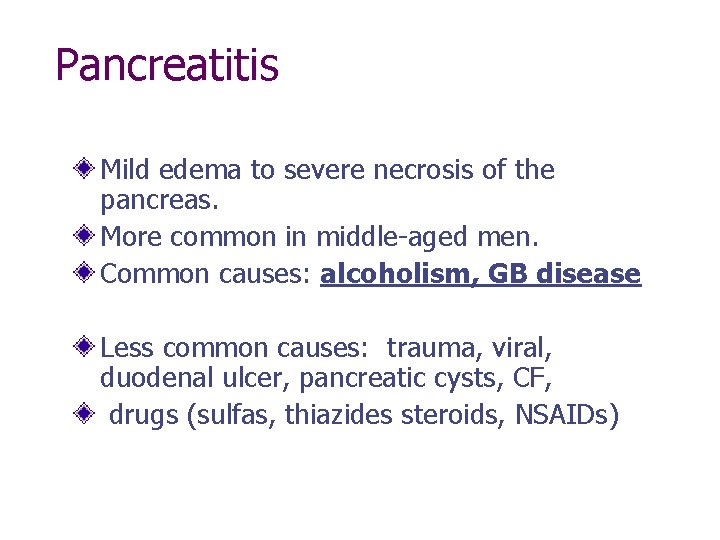 Pancreatitis

Mild edema to severe necrosis of the pancreas.

More common in middle-aged men.

Common causes: alcoholism, GB disease

Less common causes: trauma, viral, duodenal ulcer, pancreatic cysts, CF,

drugs (sulfas, thiazides steroids, NSAIDs)